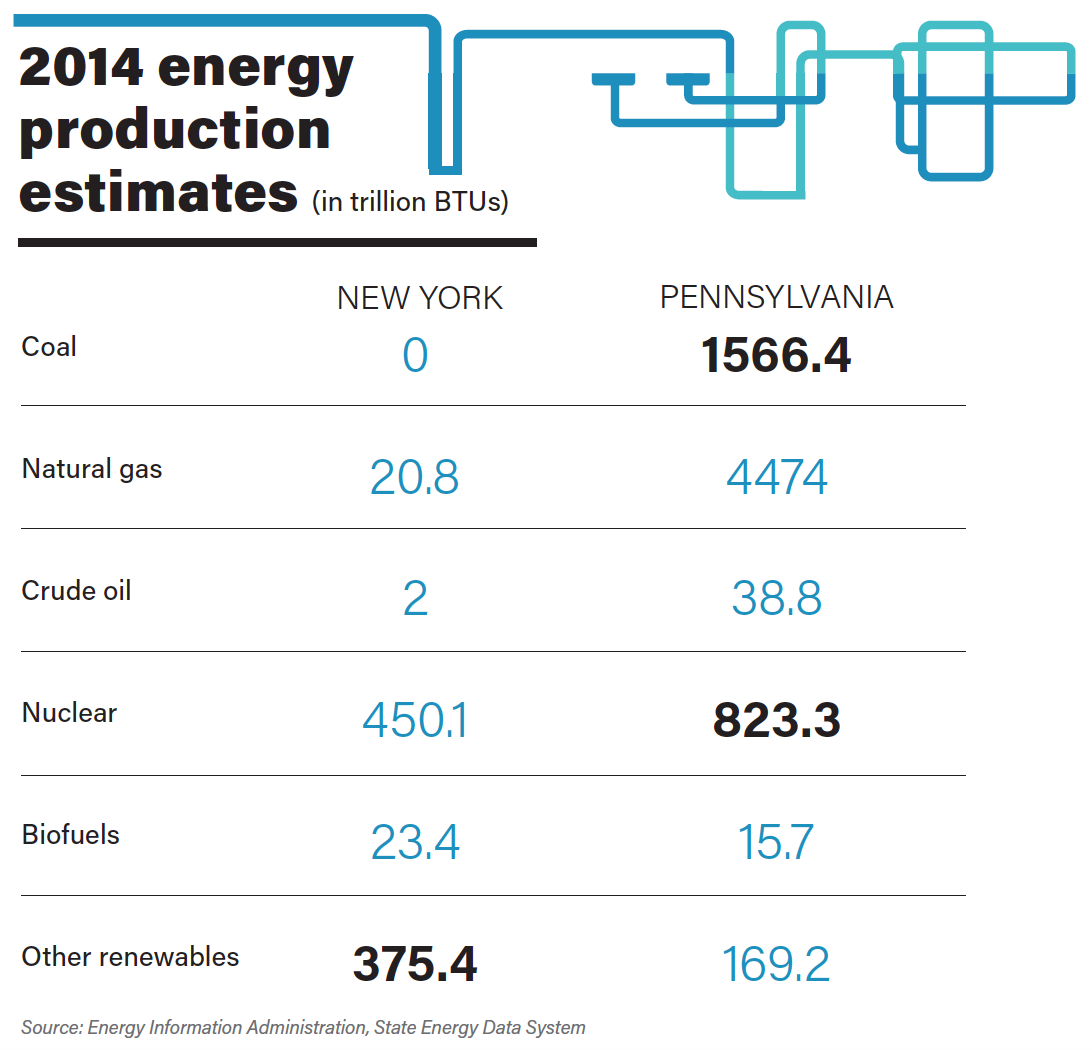 2014 energy production estimates (in trillion BTUs)

|  | NEW YORK | PENNSYLVANIA |
|---|---|---|
| Coal | 0 | 1566.4 |
| Natural gas | 20.8 | 4474 |
| Crude oil | 2 | 38.8 |
| Nuclear | 450.1 | 823.3 |
| Biofuels | 23.4 | 15.7 |
| Other renewables | 375.4 | 169.2 |

Source: Energy Information Administration, State Energy Data System